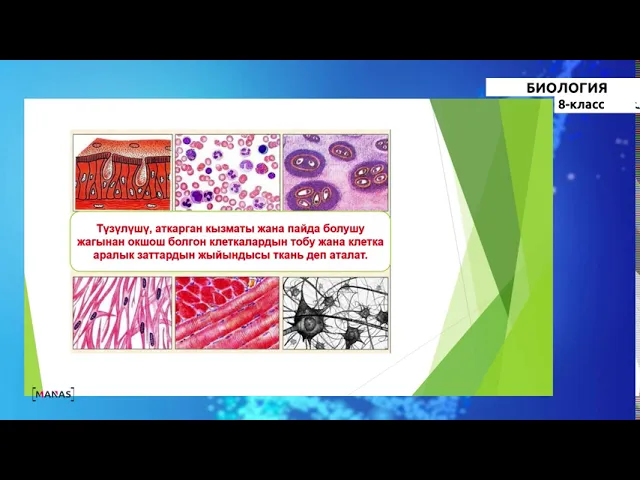 БИОЛОГИЯ
8-класс

Түзүлүшү, аткарган кызматы жана пайда болушу жагынан окшош болгон клеткалардын тобу жана клетка аралык заттардын жыйындысы ткань деп аталат.

MANAS